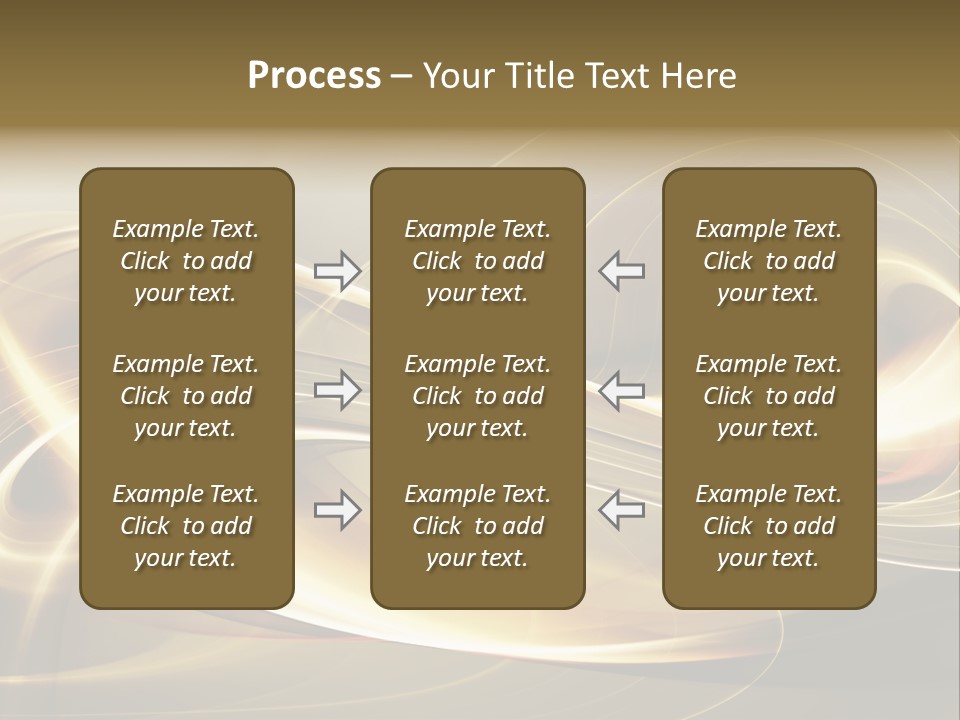 Process – Your Title Text Here

Example Text. Click to add your text.

Example Text. Click to add your text.

Example Text. Click to add your text.

Example Text. Click to add your text.

Example Text. Click to add your text.

Example Text. Click to add your text.

Example Text. Click to add your text.

Example Text. Click to add your text.

Example Text. Click to add your text.